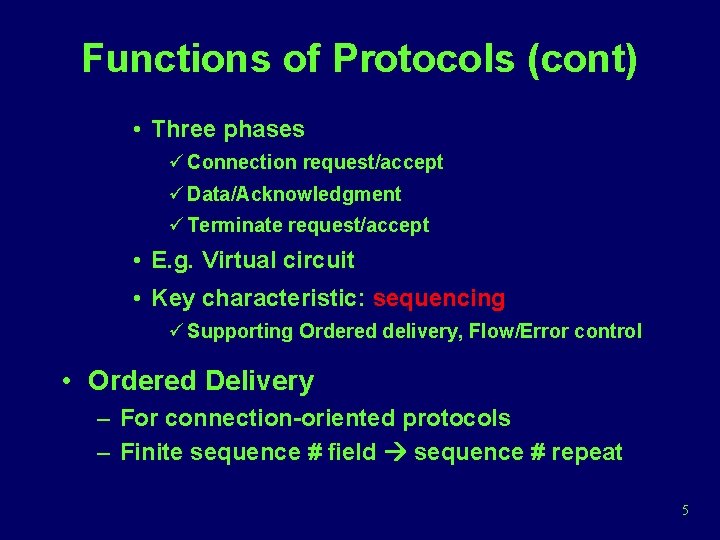 Functions of Protocols (cont)

• Three phases
✓ Connection request/accept
✓ Data/Acknowledgment
✓ Terminate request/accept
• E.g. Virtual circuit
• Key characteristic: sequencing
✓ Supporting Ordered delivery, Flow/Error control

• Ordered Delivery
– For connection-oriented protocols
– Finite sequence # field → sequence # repeat

5